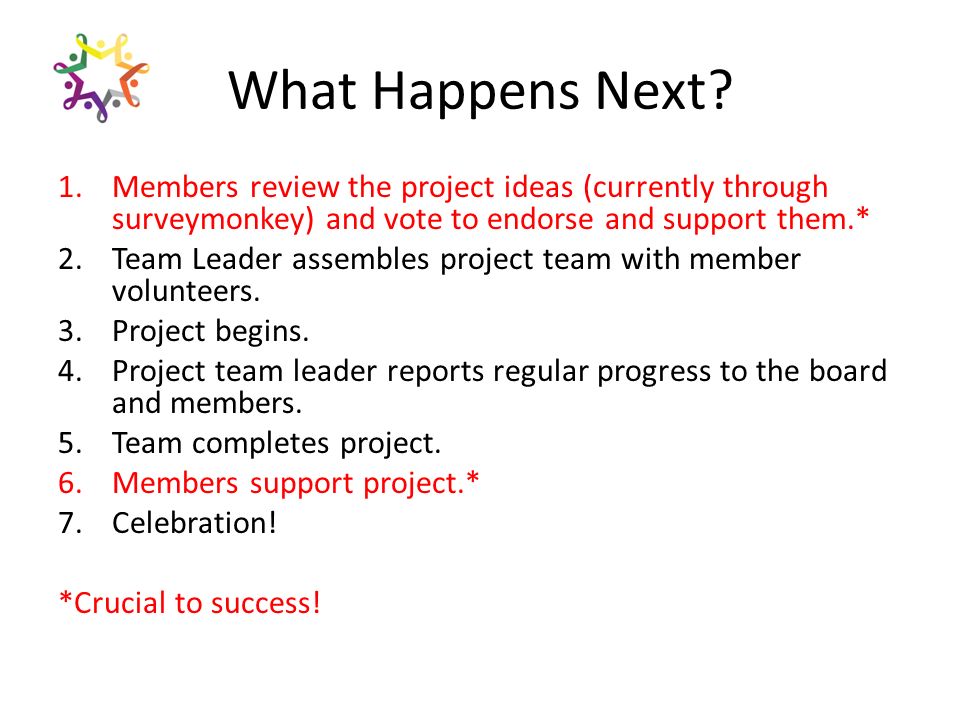 What Happens Next?

1. Members review the project ideas (currently through surveymonkey) and vote to endorse and support them.*
2. Team Leader assembles project team with member volunteers.
3. Project begins.
4. Project team leader reports regular progress to the board and members.
5. Team completes project.
6. Members support project.*
7. Celebration!

*Crucial to success!